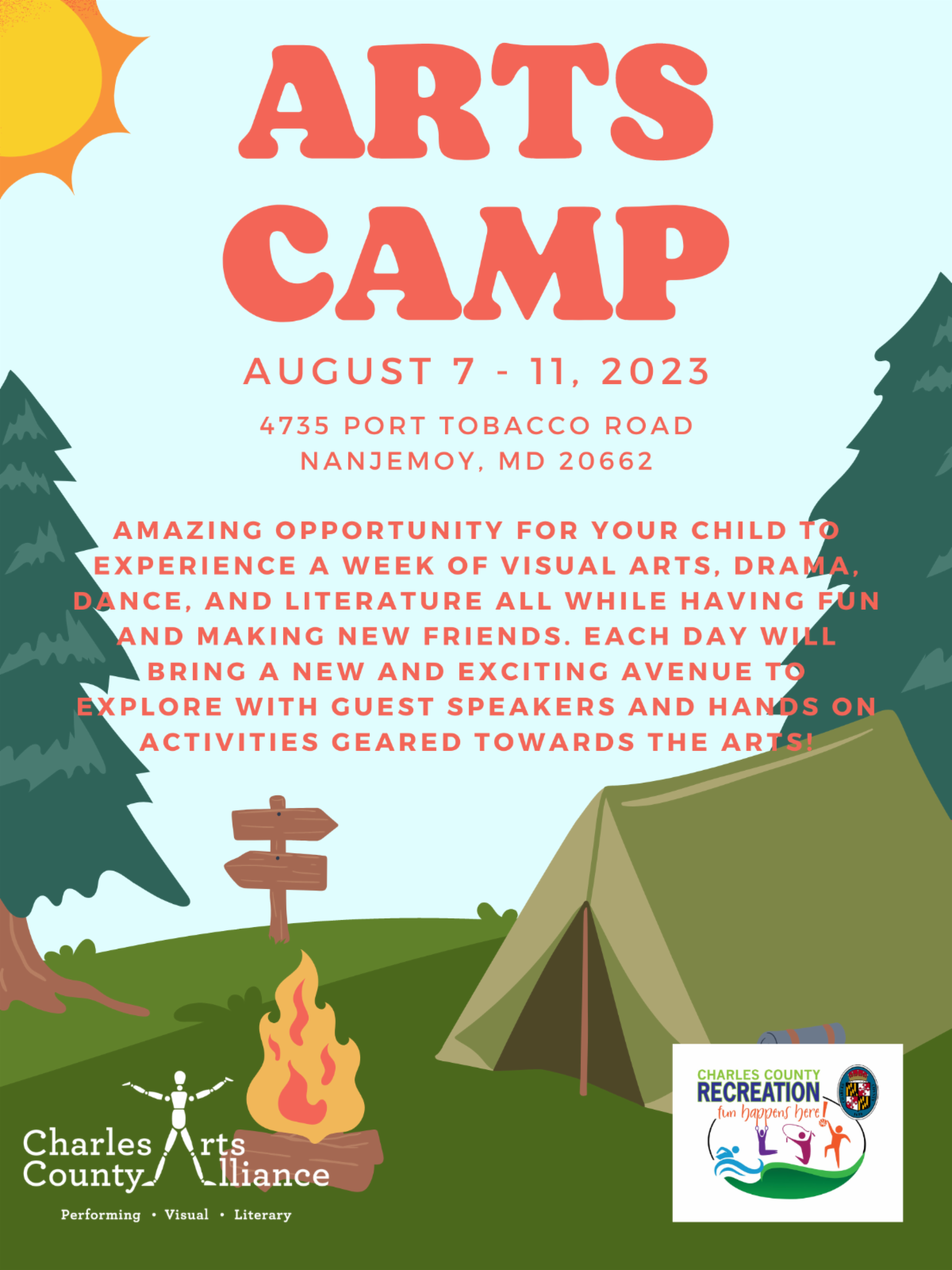 ARTS CAMP

AUGUST 7 - 11, 2023

4735 PORT TOBACCO ROAD
NANJEMOY, MD 20662

AMAZING OPPORTUNITY FOR YOUR CHILD TO EXPERIENCE A WEEK OF VISUAL ARTS, DRAMA, DANCE, AND LITERATURE ALL WHILE HAVING FUN AND MAKING NEW FRIENDS. EACH DAY WILL BRING A NEW AND EXCITING AVENUE TO EXPLORE WITH GUEST SPEAKERS AND HANDS ON ACTIVITIES GEARED TOWARDS THE ARTS!

Charles County Arts Alliance
Performing • Visual • Literary

CHARLES COUNTY
RECREATION
fun happens here!